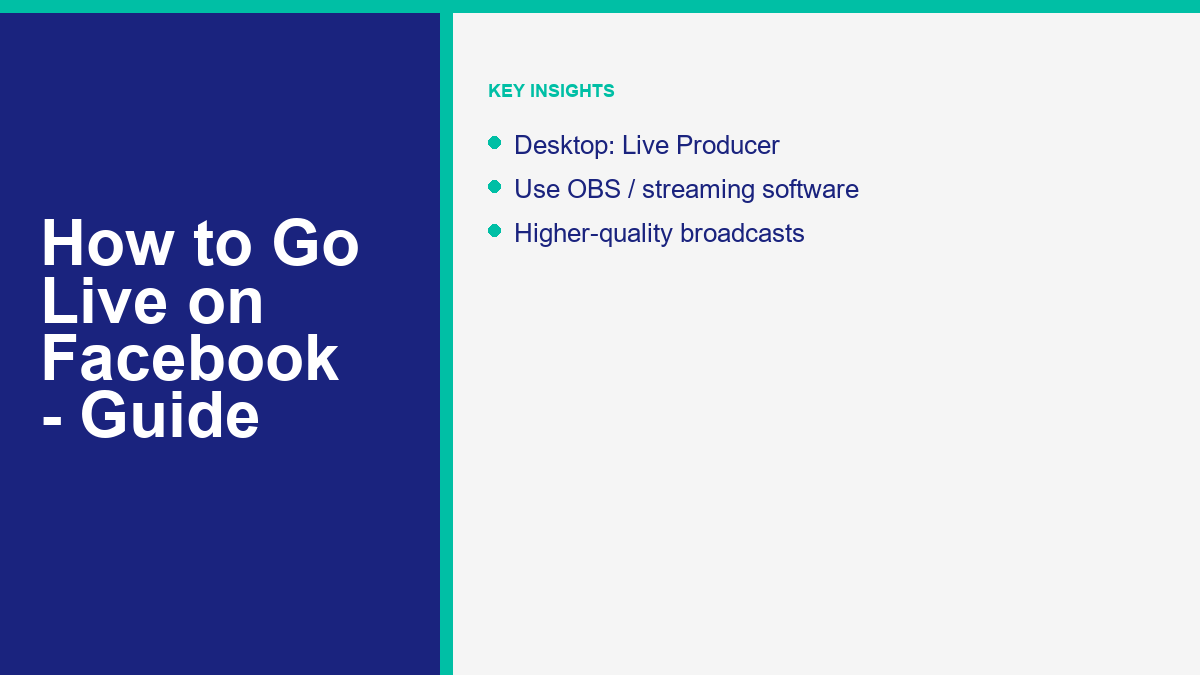 How to Go Live on Facebook - Guide

KEY INSIGHTS

- Desktop: Live Producer
- Use OBS / streaming software
- Higher-quality broadcasts